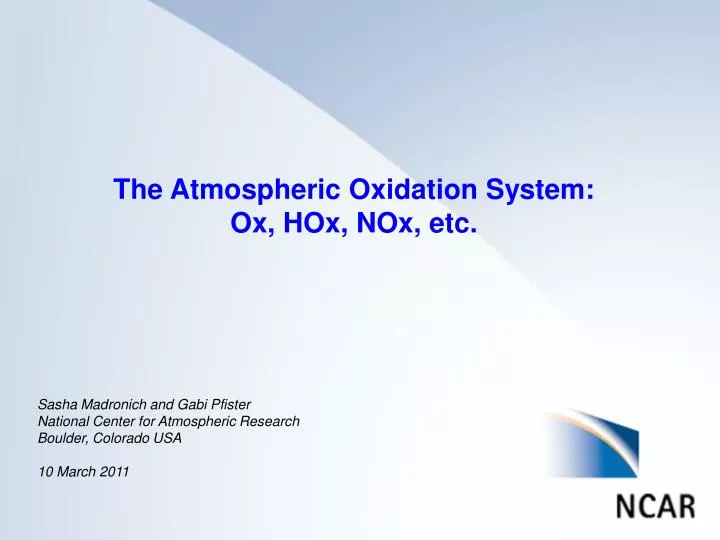 The Atmospheric Oxidation System:
Ox, HOx, NOx, etc.

Sasha Madronich and Gabi Pfister
National Center for Atmospheric Research
Boulder, Colorado USA

10 March 2011

NCAR